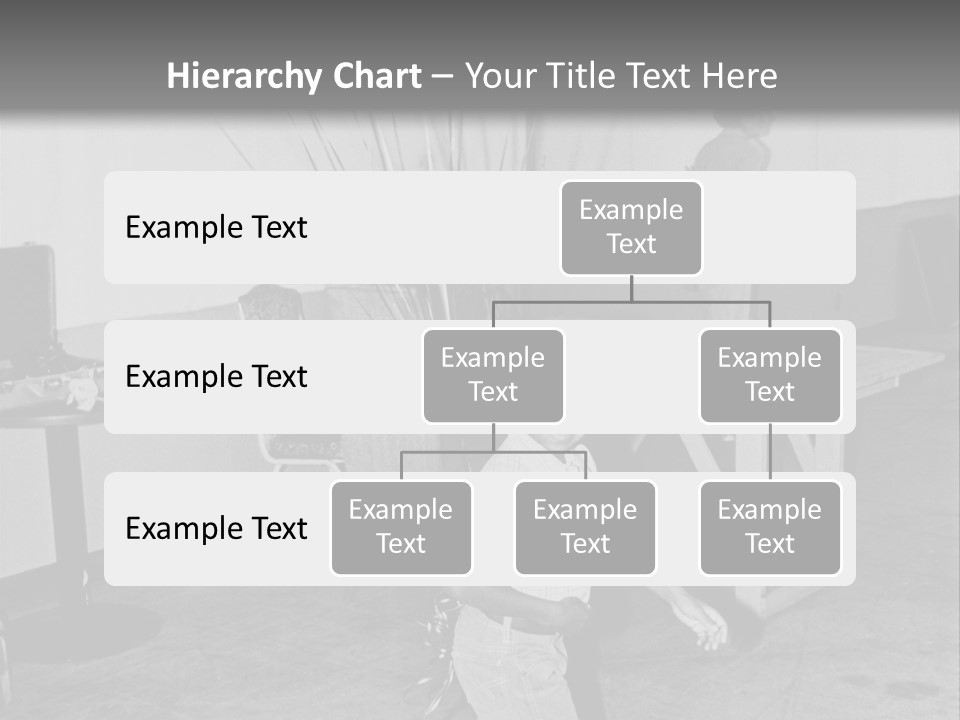 Hierarchy Chart – Your Title Text Here

Example Text

Example Text

Example Text

Example Text

Example Text

Example Text

Example Text

Example Text

Example Text